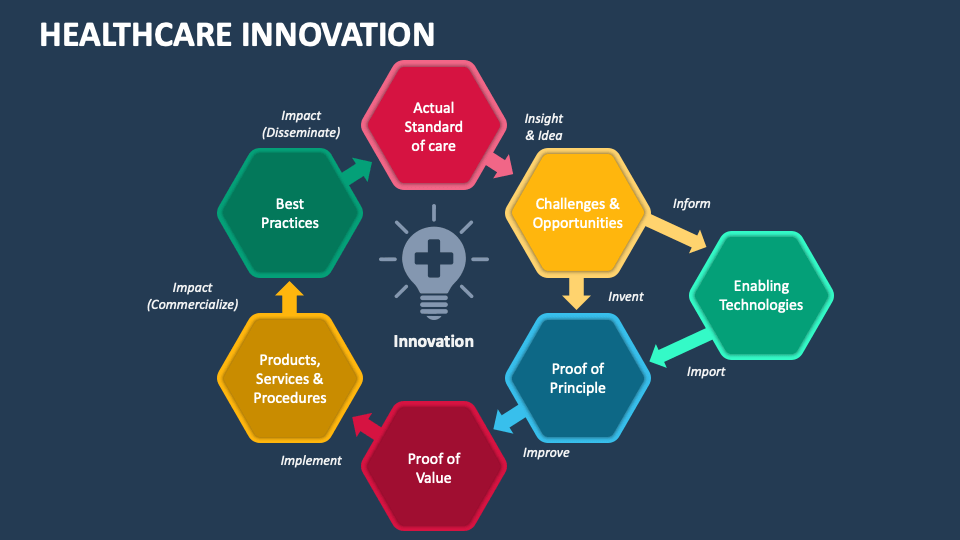 HEALTHCARE INNOVATION

Actual Standard of care

Insight & Idea

Challenges & Opportunities

Inform

Enabling Technologies

Invent

Import

Proof of Principle

Improve

Proof of Value

Implement

Products, Services & Procedures

Impact (Commercialize)

Best Practices

Impact (Disseminate)

Innovation